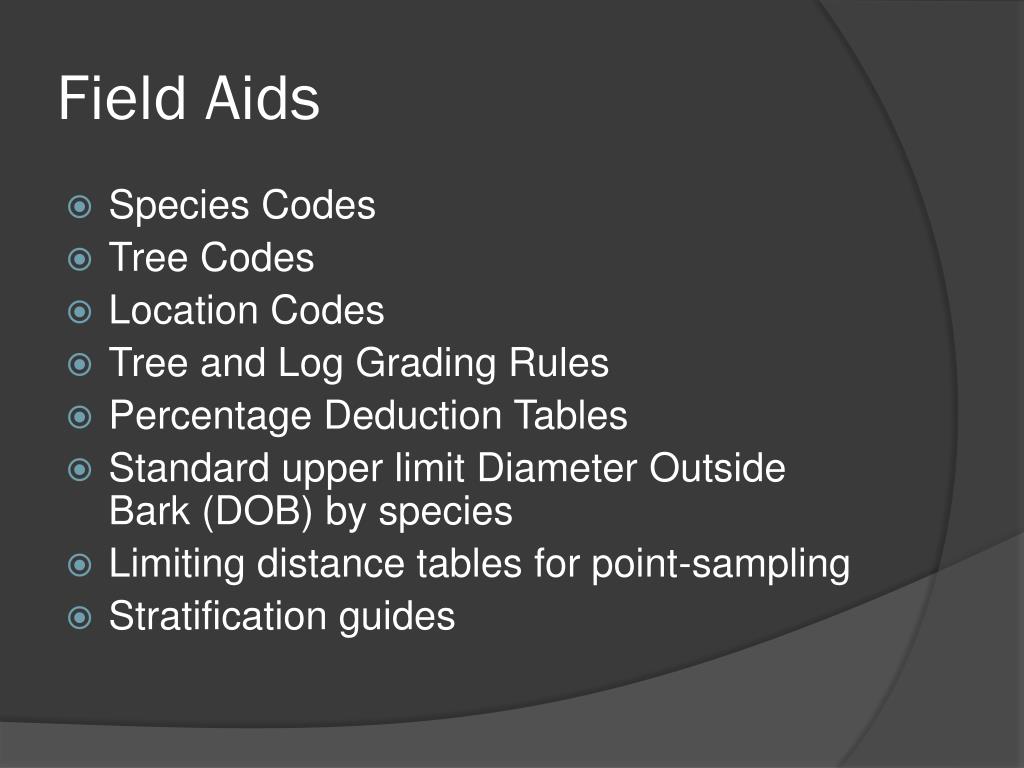 Field Aids

Species Codes
Tree Codes
Location Codes
Tree and Log Grading Rules
Percentage Deduction Tables
Standard upper limit Diameter Outside Bark (DOB) by species
Limiting distance tables for point-sampling
Stratification guides